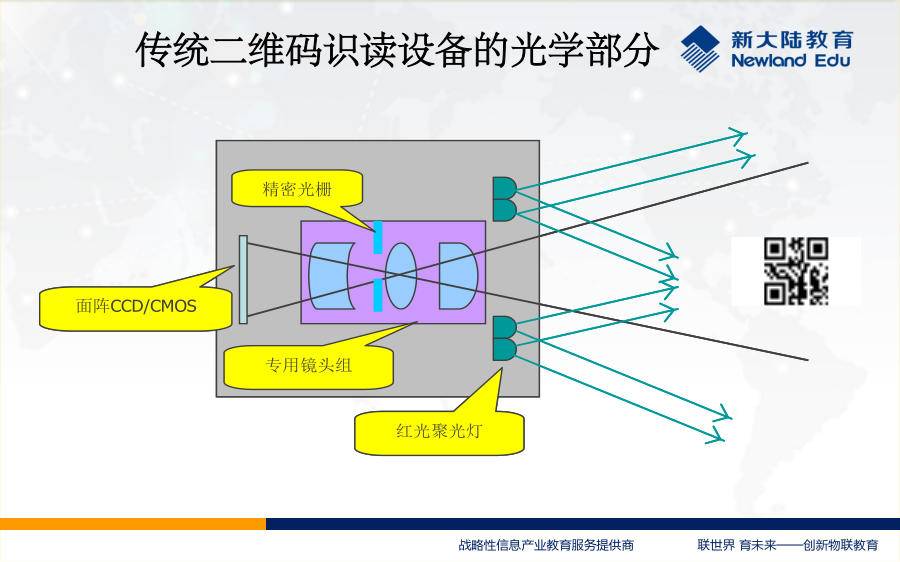 传统二维码识读设备的光学部分

新大陆教育
Newland Edu

精密光栅

面阵CCD/CMOS

专用镜头组

红光聚光灯

战略性信息产业教育服务提供商

联世界 育未来——创新物联教育